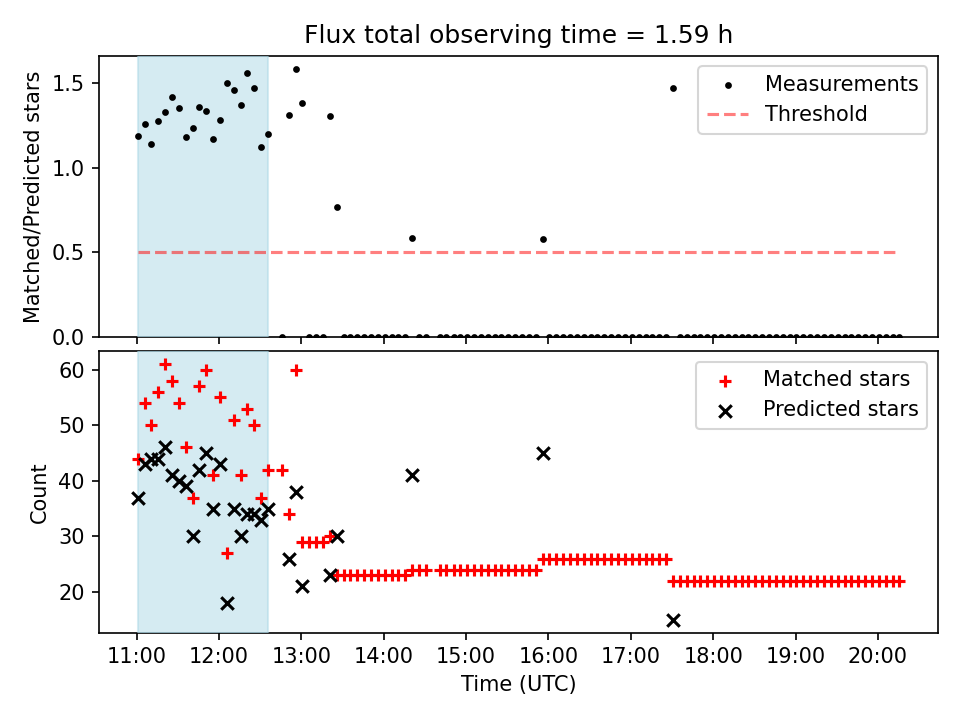 Flux total observing time = 1.59 h

Matched/Predicted stars

1.5
1.0
0.5
0.0

Measurements
Threshold

Count

60
50
40
30
20

Matched stars
Predicted stars

11:00 12:00 13:00 14:00 15:00 16:00 17:00 18:00 19:00 20:00

Time (UTC)